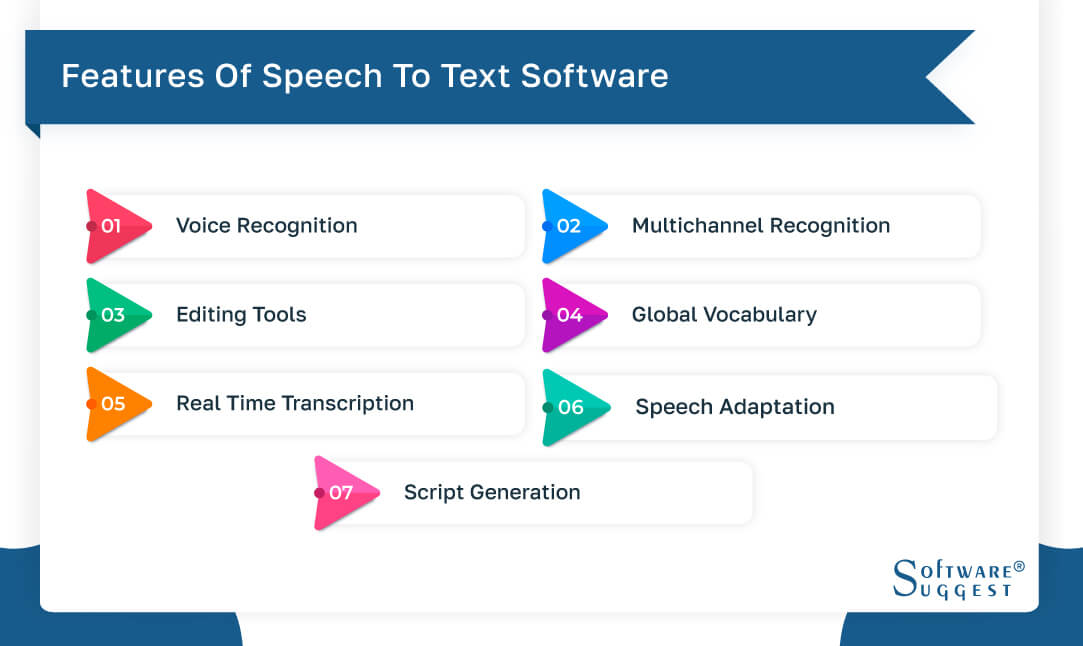 Features Of Speech To Text Software

01 Voice Recognition

02 Multichannel Recognition

03 Editing Tools

04 Global Vocabulary

05 Real Time Transcription

06 Speech Adaptation

07 Script Generation

SOFTWARE® SUGGEST